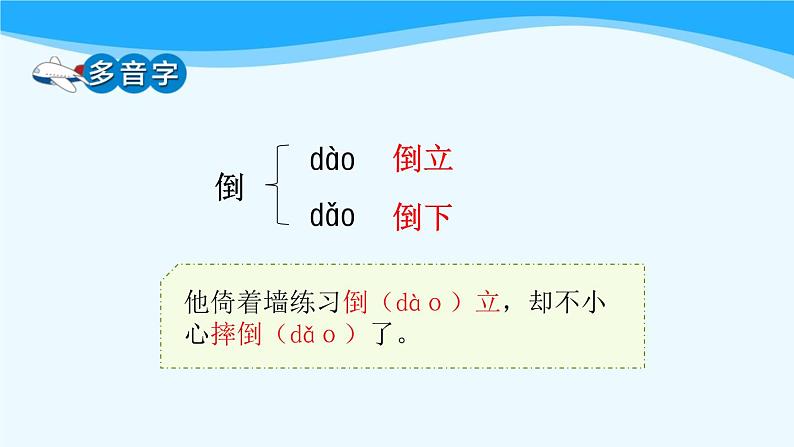 多音字

倒 dào 倒立
dǎo 倒下

他倚着墙练习倒（dào）立，却不小心摔倒（dǎo）了。